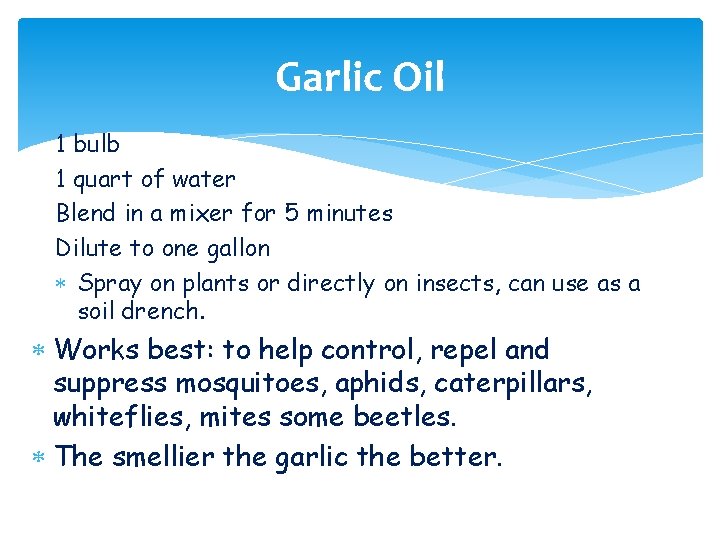 Garlic Oil

1 bulb

1 quart of water

Blend in a mixer for 5 minutes

Dilute to one gallon

* Spray on plants or directly on insects, can use as a soil drench.

* Works best: to help control, repel and suppress mosquitoes, aphids, caterpillars, whiteflies, mites some beetles.

* The smellier the garlic the better.